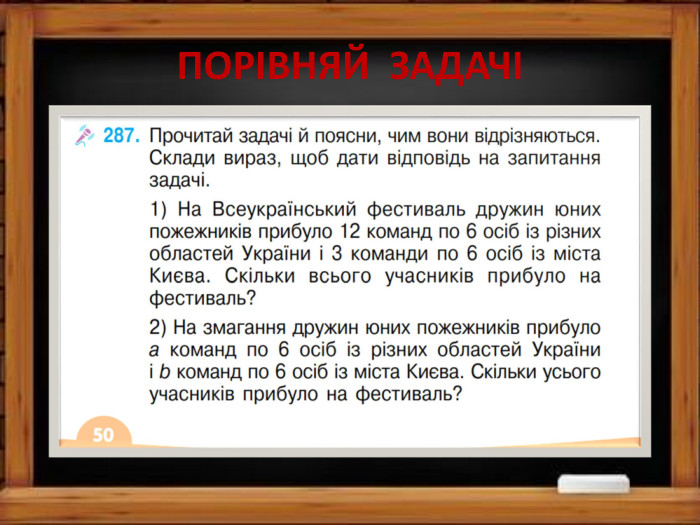 ПОРІВНЯЙ ЗАДАЧІ

287. Прочитай задачі й поясни, чим вони відрізняються. Склади вираз, щоб дати відповідь на запитання задачі.

1) На Всеукраїнський фестиваль дружин юних пожежників прибуло 12 команд по 6 осіб із різних областей України і 3 команди по 6 осіб із міста Києва. Скільки всього учасників прибуло на фестиваль?

2) На змагання дружин юних пожежників прибуло $a$ команд по 6 осіб із різних областей України і $b$ команд по 6 осіб із міста Києва. Скільки усього учасників прибуло на фестиваль?

50